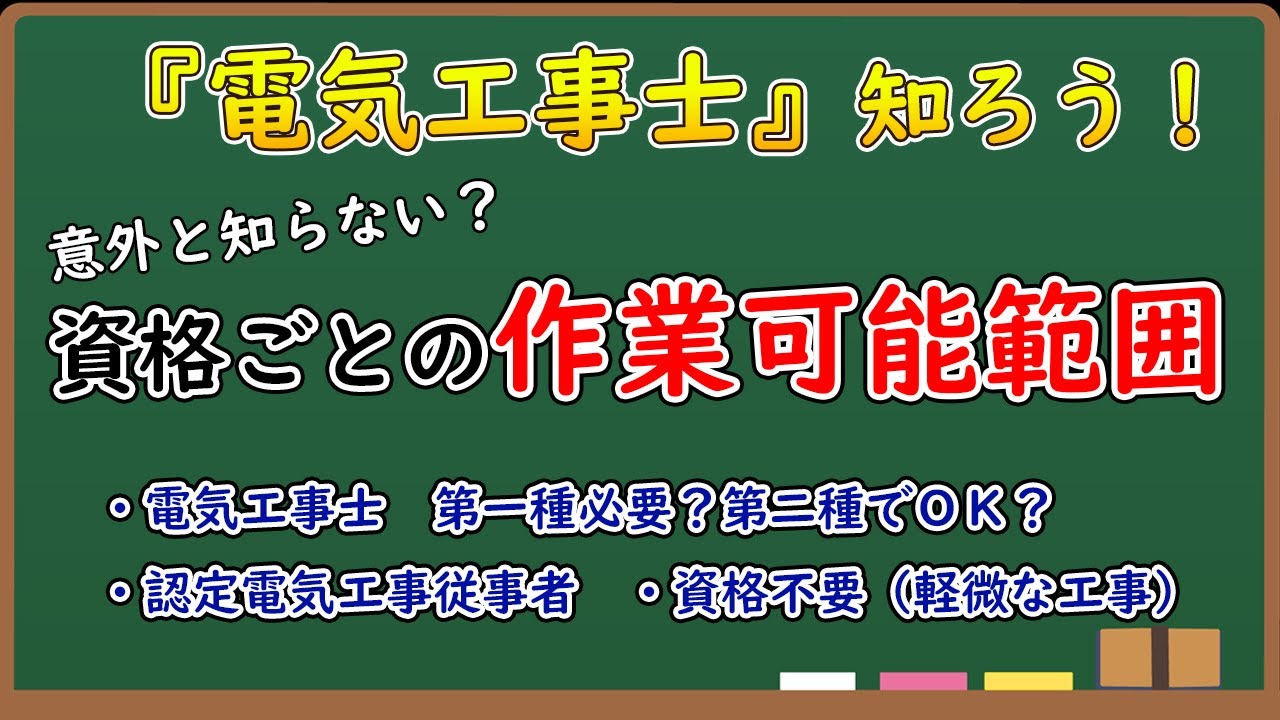 『電気工事士』知ろう！

意外と知らない？

資格ごとの作業可能範囲

・電気工事士　第一種必要？第二種でＯＫ？

・認定電気工事従事者　・資格不要（軽微な工事）